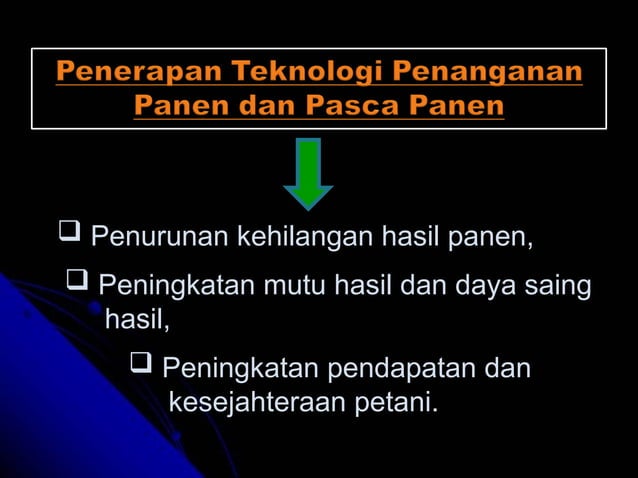 Penerapan Teknologi Penanganan Panen dan Pasca Panen

❑ Penurunan kehilangan hasil panen,

❑ Peningkatan mutu hasil dan daya saing hasil,

❑ Peningkatan pendapatan dan kesejahteraan petani.